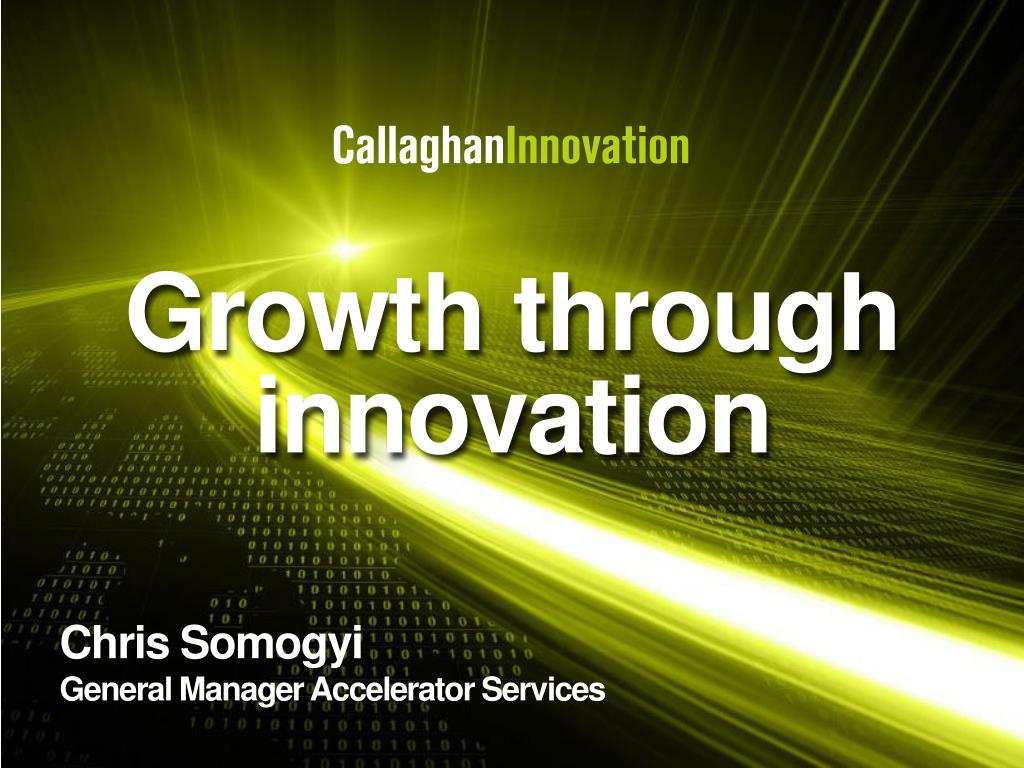 CallaghanInnovation

Growth through innovation

Chris Somogyi
General Manager Accelerator Services